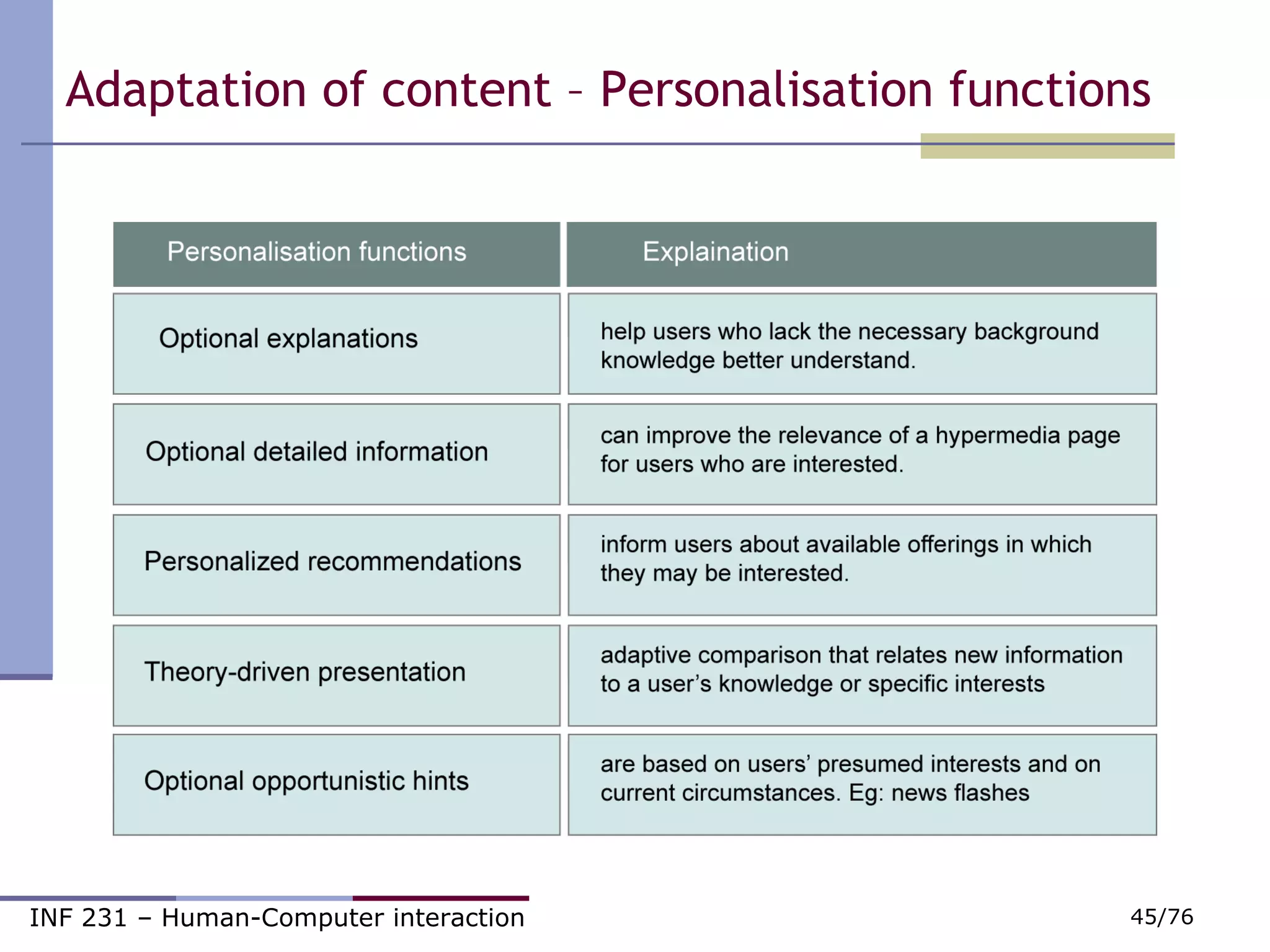 Adaptation of content – Personalisation functions

| Personalisation functions | Explaination |
|---|---|
| Optional explanations | help users who lack the necessary background knowledge better understand. |
| Optional detailed information | can improve the relevance of a hypermedia page for users who are interested. |
| Personalized recommendations | inform users about available offerings in which they may be interested. |
| Theory-driven presentation | adaptive comparison that relates new information to a user's knowledge or specific interests |
| Optional opportunistic hints | are based on users' presumed interests and on current circumstances. Eg: news flashes |

INF 231 – Human-Computer interaction

45/76